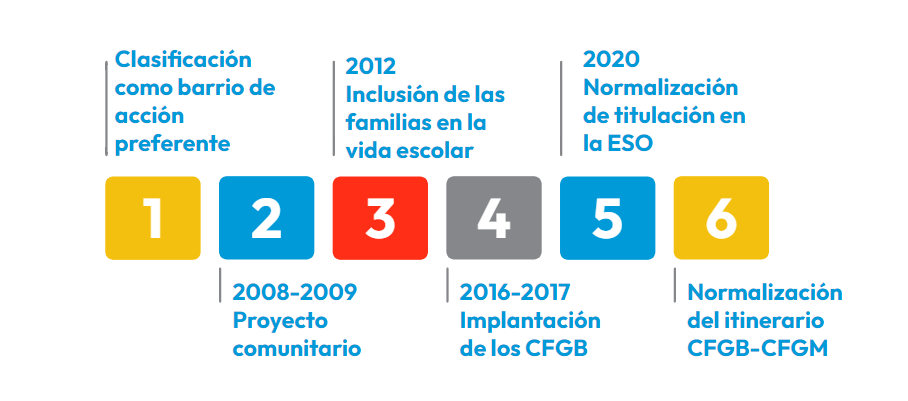 Clasificación como barrio de acción preferente

2012
Inclusión de las familias en la vida escolar

2020
Normalización de titulación en la ESO

1

2

3

4

5

6

2008-2009
Proyecto comunitario

2016-2017
Implantación de los CFGB

Normalización del itinerario CFGB-CFGM